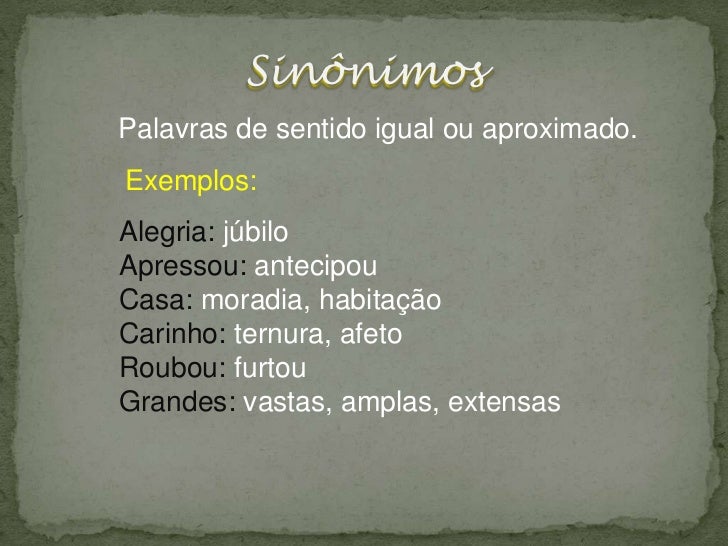 Sinônimos

Palavras de sentido igual ou aproximado.

Exemplos:

Alegria: júbilo
Apressou: antecipou
Casa: moradia, habitação
Carinho: ternura, afeto
Roubou: furtou
Grandes: vastas, amplas, extensas